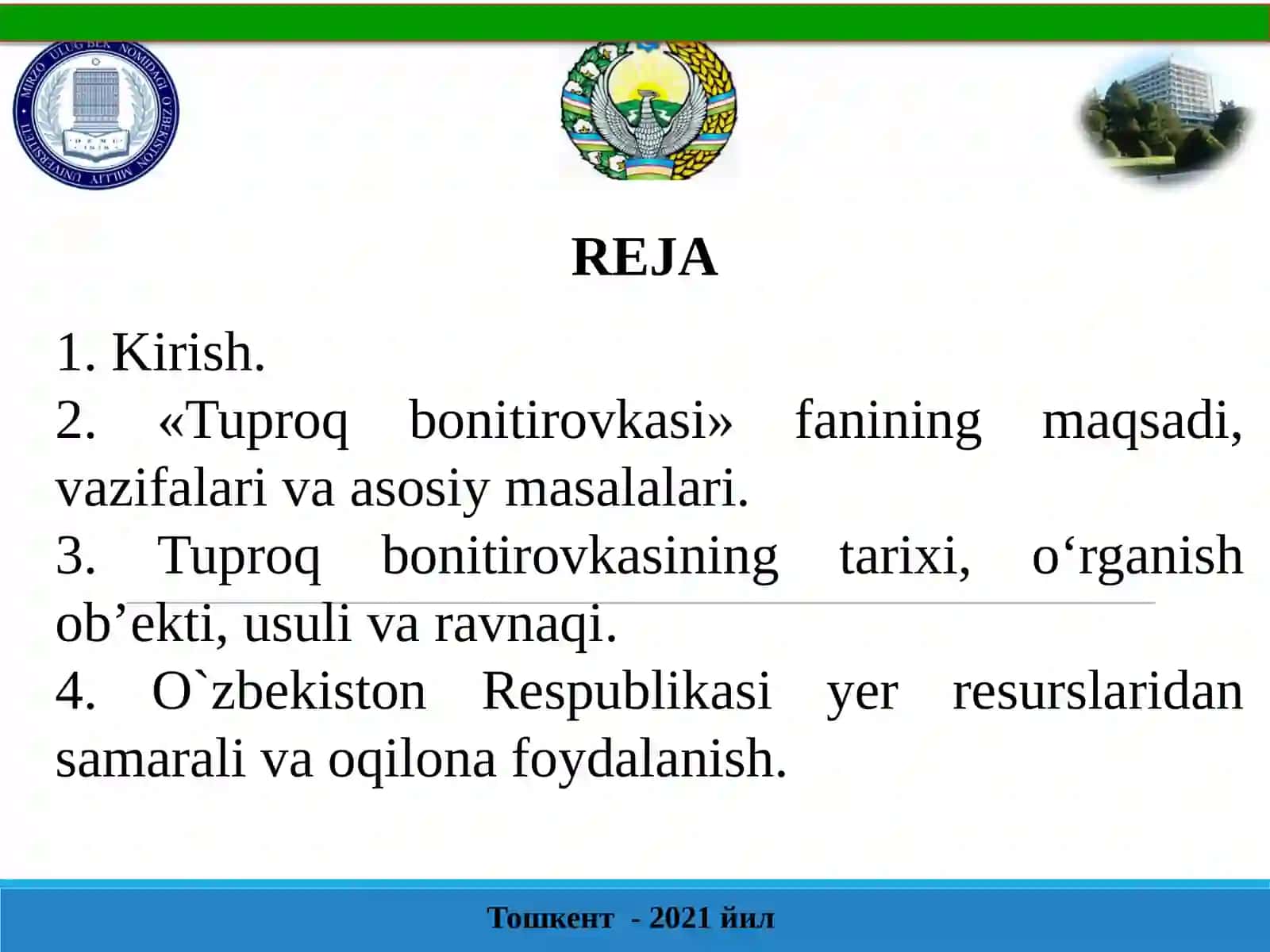 MIRZO ULUG'BEK NOMIDAGI O'ZBEKISTON MILLIY UNIVERSITETI

REJA

1. Kirish.
2. «Tuproq bonitirovkasi» fanining maqsadi, vazifalari va asosiy masalalari.
3. Tuproq bonitirovkasining tarixi, o‘rganish ob’ekti, usuli va ravnaqi.
4. O`zbekiston Respublikasi yer resurslaridan samarali va oqilona foydalanish.

Тошкент - 2021 йил